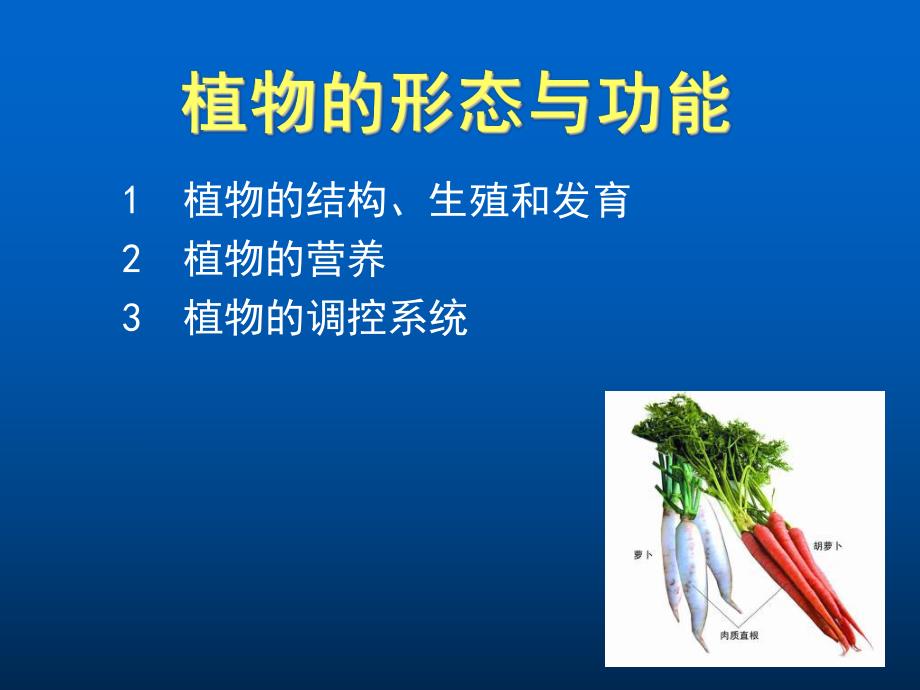 植物的形态与功能

1 植物的结构、生殖和发育
2 植物的营养
3 植物的调控系统

萝卜
胡萝卜
肉质直根